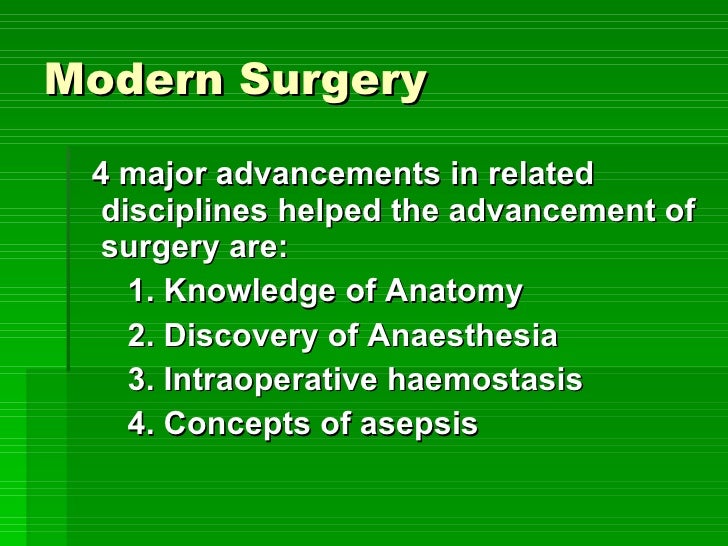 Modern Surgery

4 major advancements in related disciplines helped the advancement of surgery are:

1. Knowledge of Anatomy
2. Discovery of Anaesthesia
3. Intraoperative haemostasis
4. Concepts of asepsis